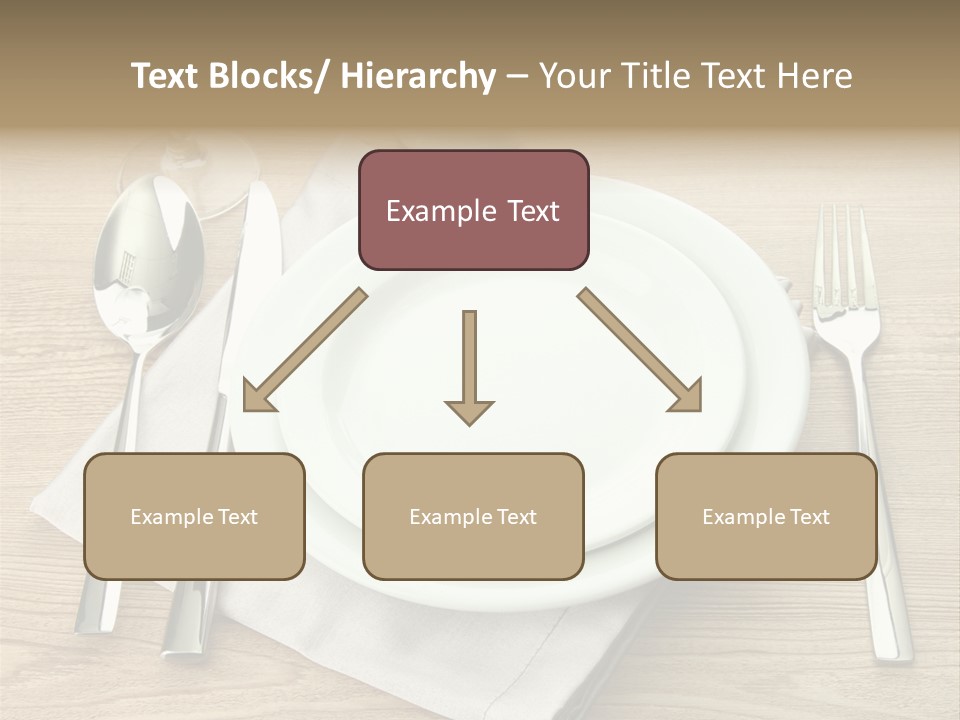 Text Blocks/ Hierarchy – Your Title Text Here

Example Text

Example Text

Example Text

Example Text